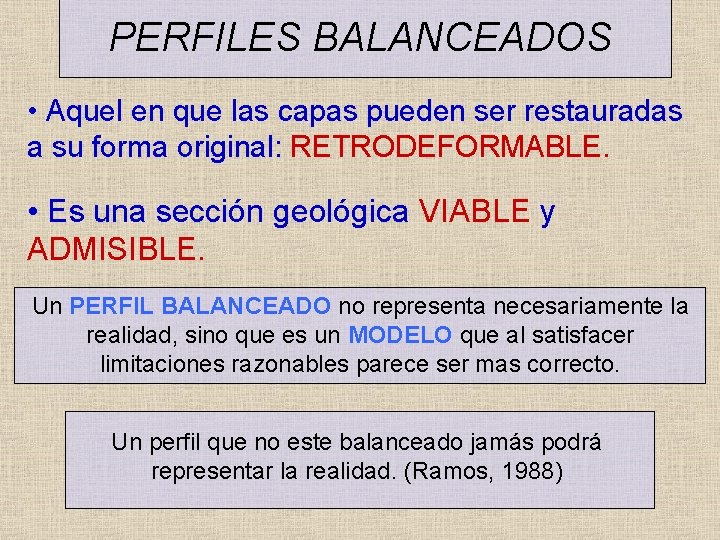 PERFILES BALANCEADOS

• Aquel en que las capas pueden ser restauradas a su forma original: RETRODEFORMABLE.

• Es una sección geológica VIABLE y ADMISIBLE.

Un PERFIL BALANCEADO no representa necesariamente la realidad, sino que es un MODELO que al satisfacer limitaciones razonables parece ser mas correcto.

Un perfil que no este balanceado jamás podrá representar la realidad. (Ramos, 1988)